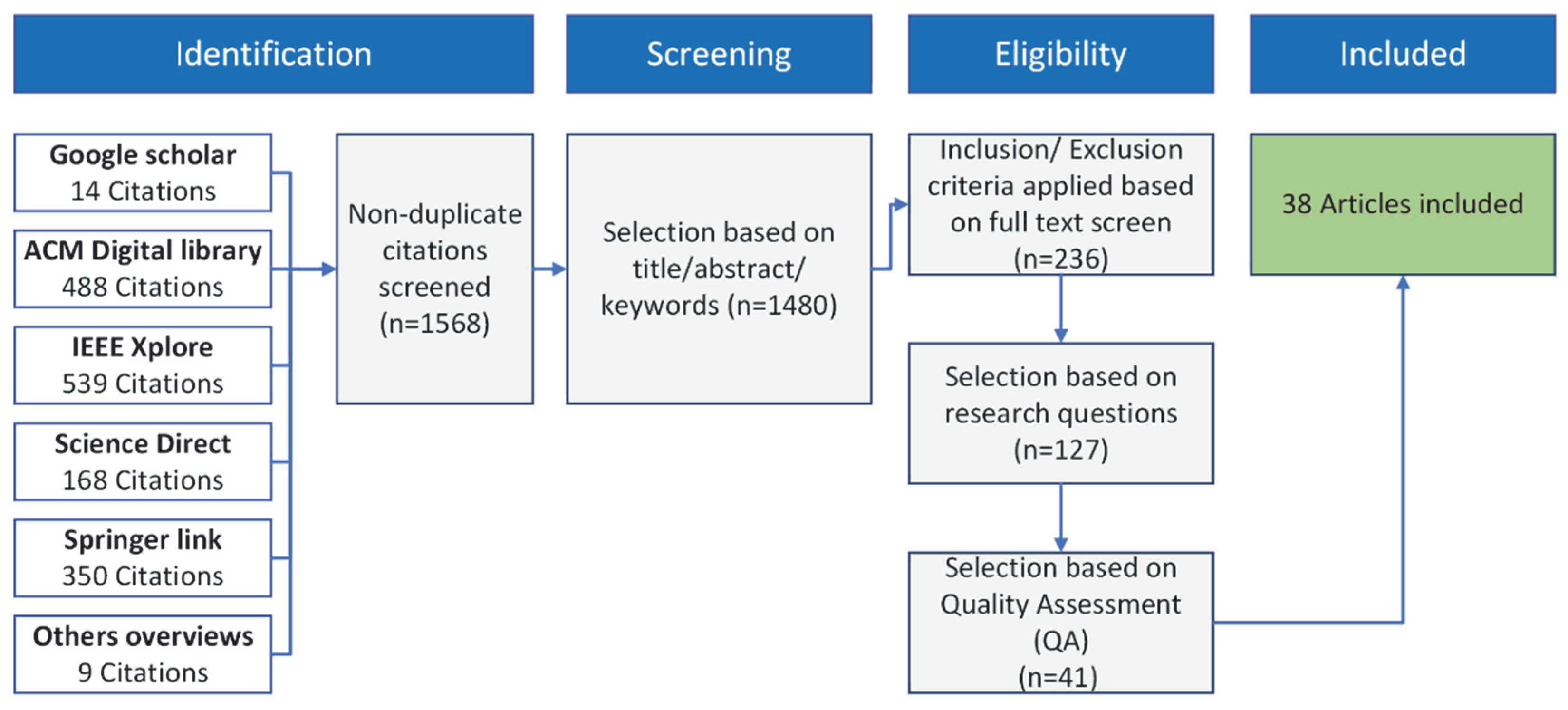 Identification

Screening

Eligibility

Included

Google scholar
14 Citations

ACM Digital library
488 Citations

IEEE Xplore
539 Citations

Science Direct
168 Citations

Springer link
350 Citations

Others overviews
9 Citations

Non-duplicate citations screened (n=1568)

Selection based on title/abstract/ keywords (n=1480)

Inclusion/ Exclusion criteria applied based on full text screen (n=236)

Selection based on research questions (n=127)

Selection based on Quality Assessment (QA) (n=41)

38 Articles included